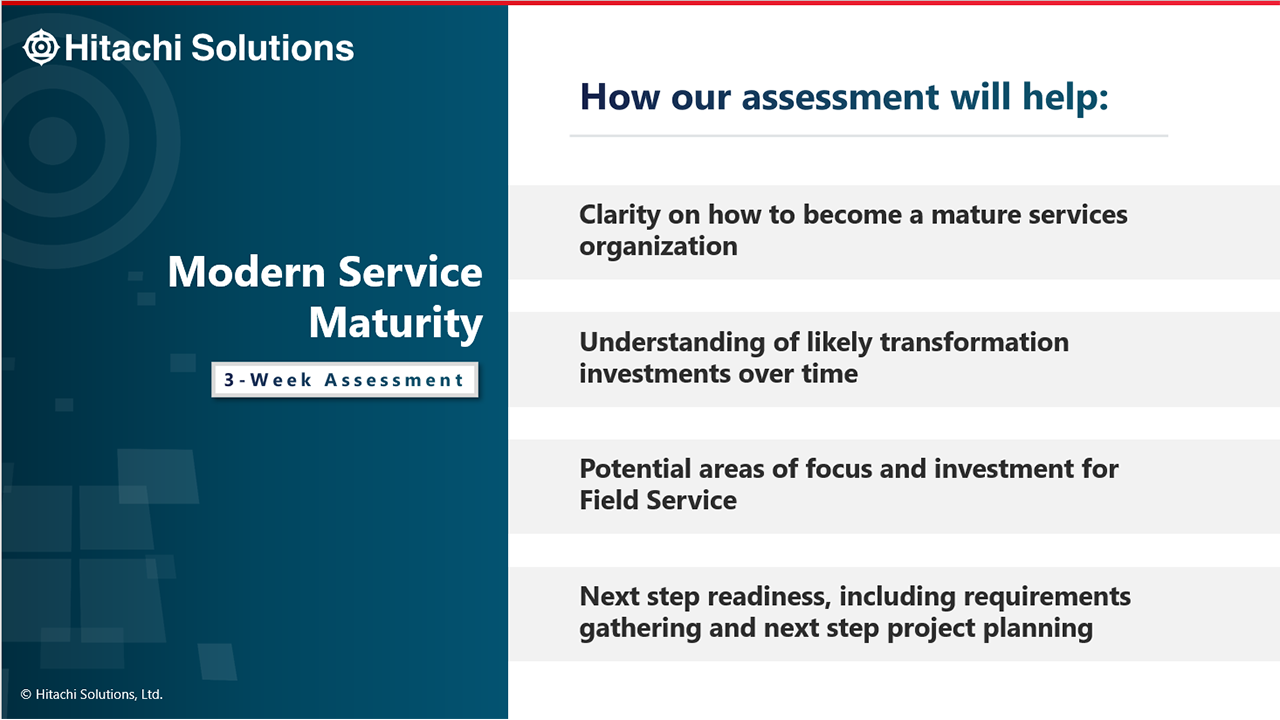 Hitachi Solutions

Modern Service Maturity

3-Week Assessment

© Hitachi Solutions, Ltd.

How our assessment will help:

Clarity on how to become a mature services organization

Understanding of likely transformation investments over time

Potential areas of focus and investment for Field Service

Next step readiness, including requirements gathering and next step project planning